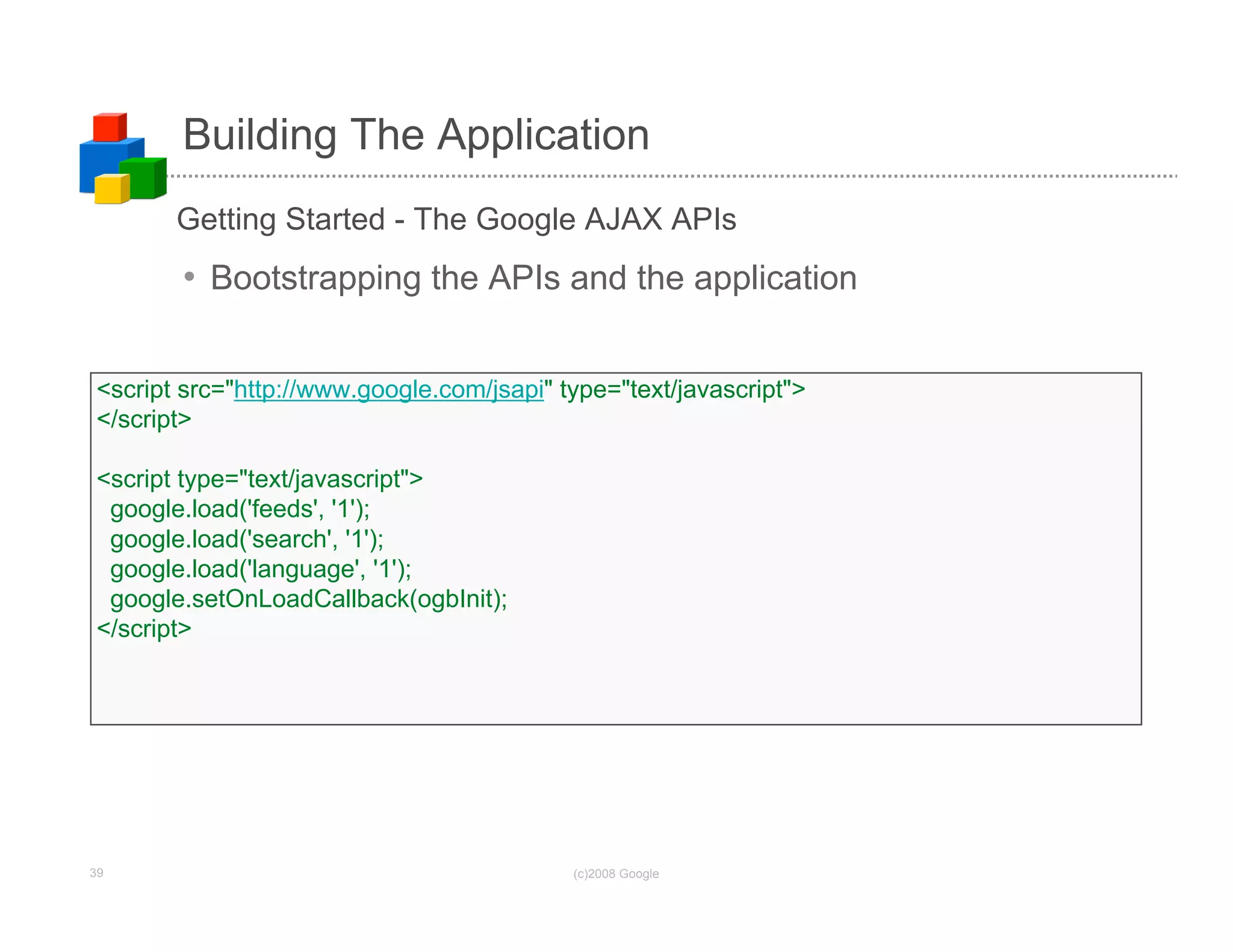 Building The Application

Getting Started - The Google AJAX APIs

• Bootstrapping the APIs and the application

<script src="http://www.google.com/jsapi" type="text/javascript">
</script>

<script type="text/javascript">
  google.load('feeds', '1');
  google.load('search', '1');
  google.load('language', '1');
  google.setOnLoadCallback(ogbInit);
</script>

39

(c)2008 Google